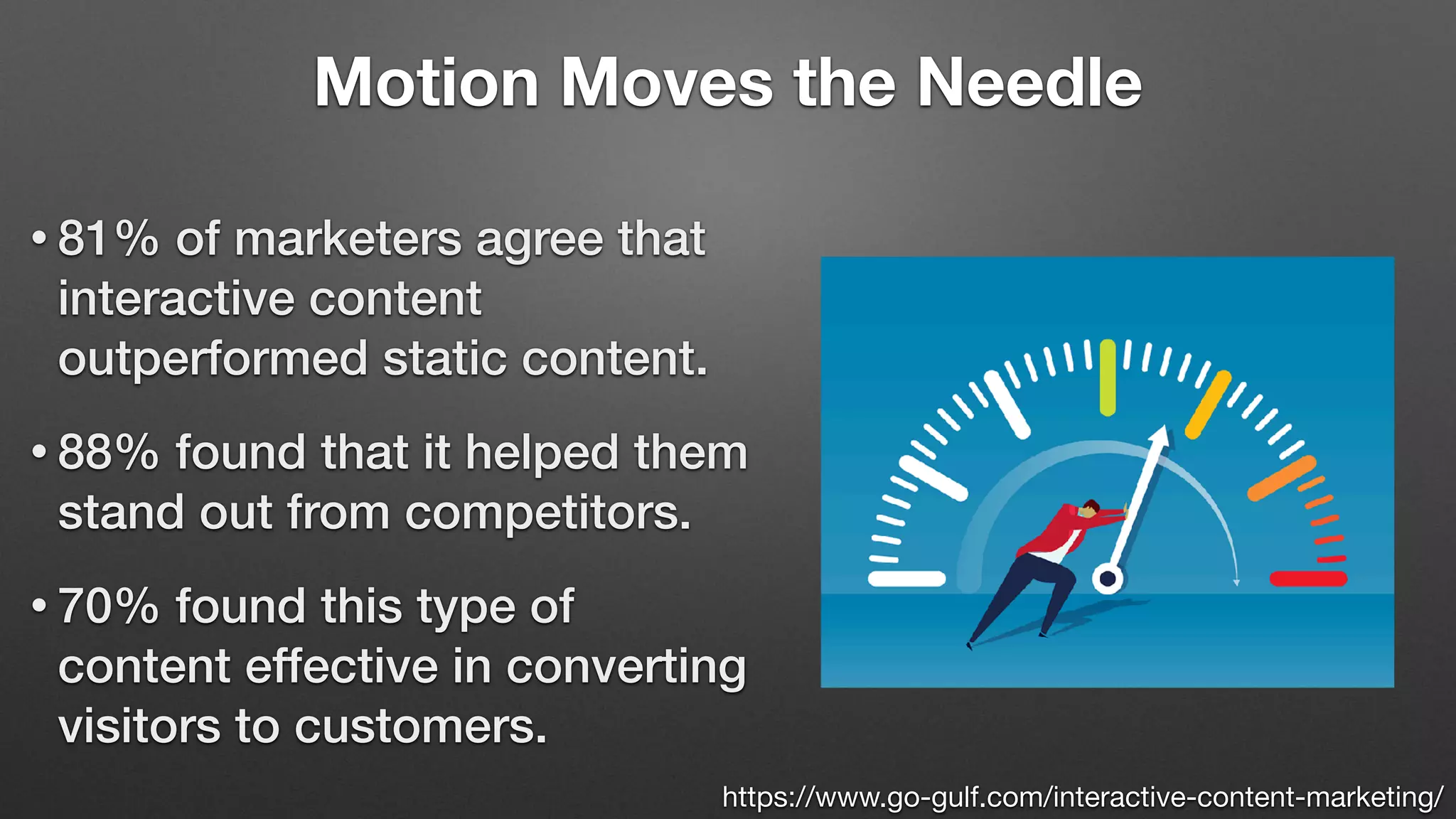 Motion Moves the Needle

• 81% of marketers agree that interactive content outperformed static content.

• 88% found that it helped them stand out from competitors.

• 70% found this type of content effective in converting visitors to customers.

https://www.go-gulf.com/interactive-content-marketing/